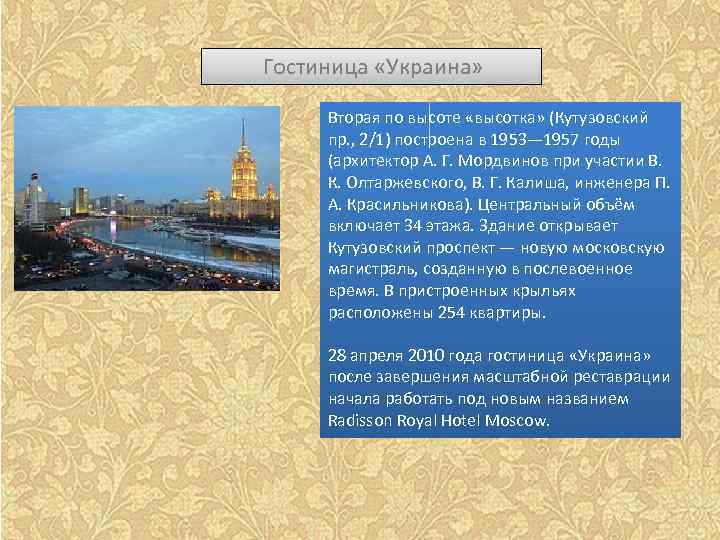 Гостиница «Украина»

Вторая по высоте «высотка» (Кутузовский пр., 2/1) построена в 1953—1957 годы (архитектор А. Г. Мордвинов при участии В. К. Олтаржевского, В. Г. Калиша, инженера П. А. Красильникова). Центральный объём включает 34 этажа. Здание открывает Кутузовский проспект — новую московскую магистраль, созданную в послевоенное время. В пристроенных крыльях расположены 254 квартиры.

28 апреля 2010 года гостиница «Украина» после завершения масштабной реставрации начала работать под новым названием Radisson Royal Hotel Moscow.